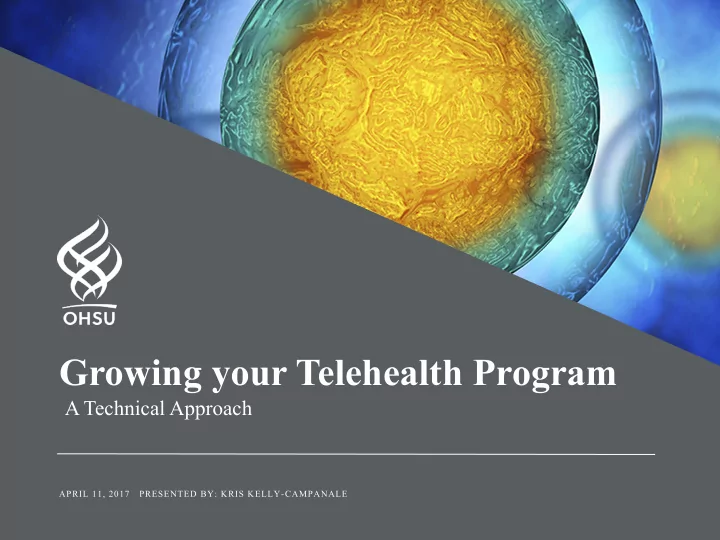 OHSU

Growing your Telehealth Program

A Technical Approach

APRIL 11, 2017 PRESENTED BY: KRIS KELLY-CAMPANALE